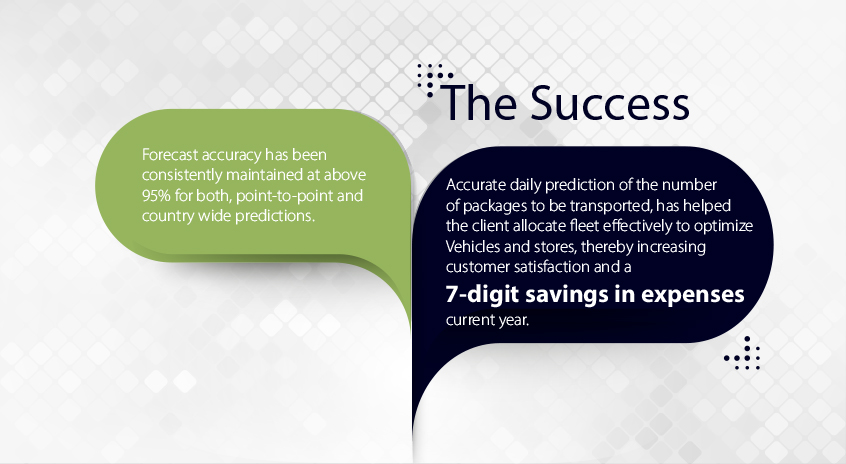 The Success

Forecast accuracy has been consistently maintained at above 95% for both, point-to-point and country wide predictions.

Accurate daily prediction of the number of packages to be transported, has helped the client allocate fleet effectively to optimize Vehicles and stores, thereby increasing customer satisfaction and a

7-digit savings in expenses

current year.